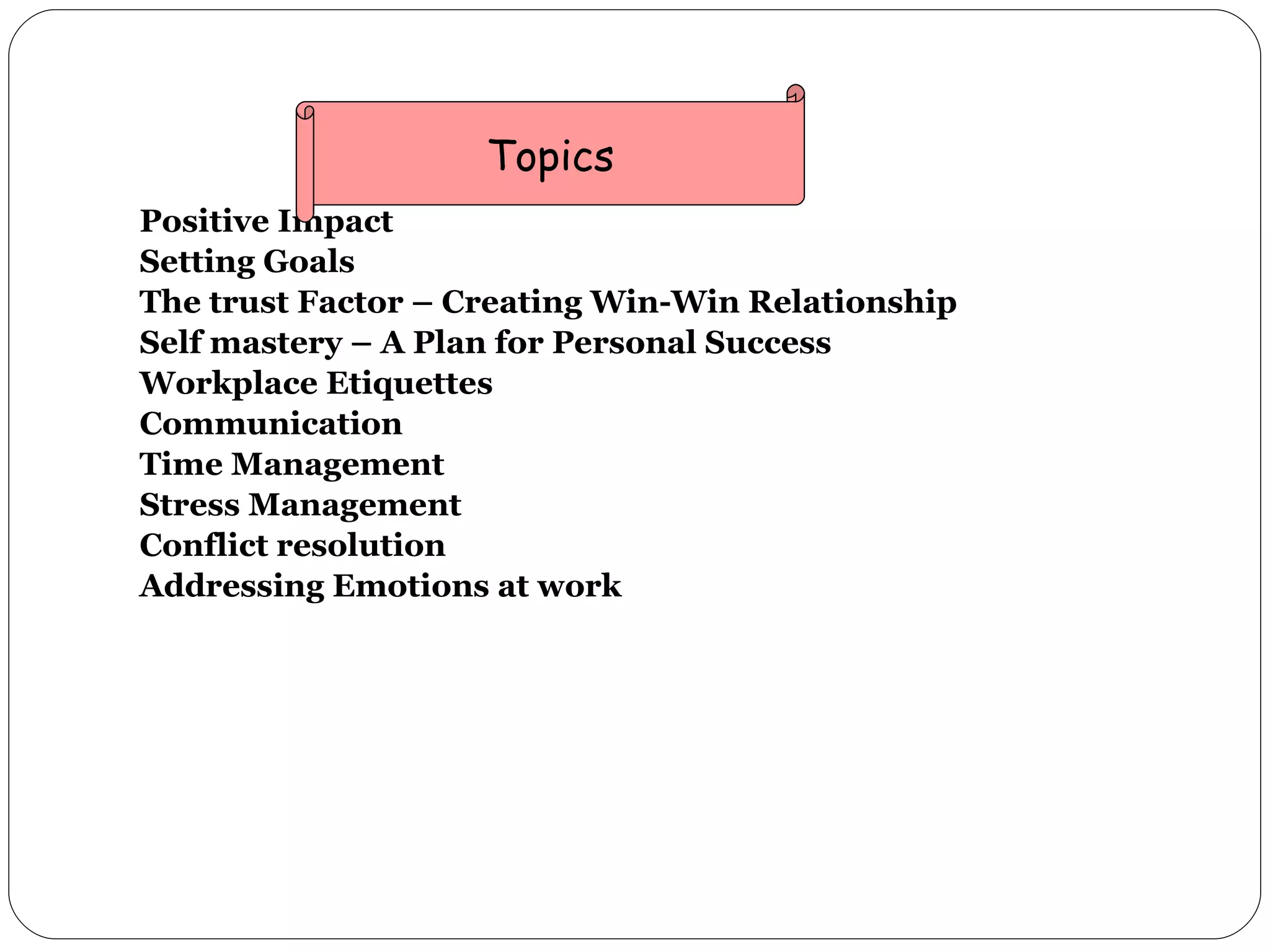 Topics

Positive Impact
Setting Goals
The trust Factor – Creating Win-Win Relationship
Self mastery – A Plan for Personal Success
Workplace Etiquettes
Communication
Time Management
Stress Management
Conflict resolution
Addressing Emotions at work